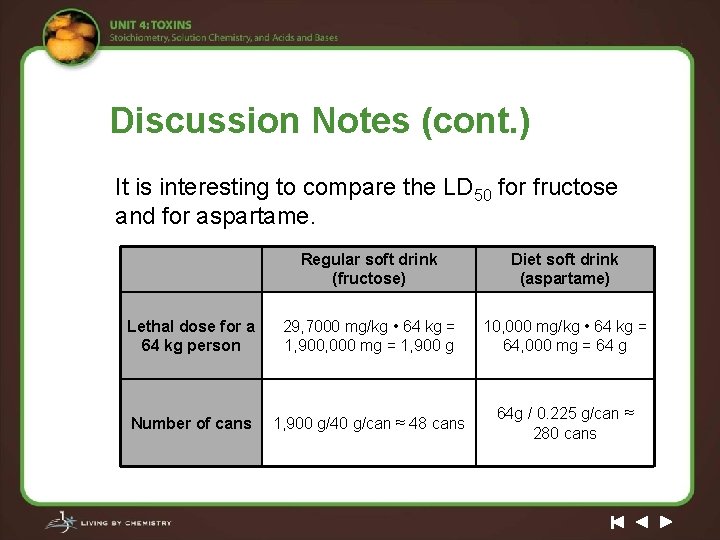 UNIT 4: TOXINS
Stoichiometry, Solution Chemistry, and Acids and Bases

Discussion Notes (cont.)

It is interesting to compare the $LD_{50}$ for fructose and for aspartame.

| | Regular soft drink (fructose) | Diet soft drink (aspartame) |
|---|---|---|
| Lethal dose for a 64 kg person | 29,7000 mg/kg • 64 kg = 1,900,000 mg = 1,900 g | 10,000 mg/kg • 64 kg = 64,000 mg = 64 g |
| Number of cans | 1,900 g/40 g/can ≈ 48 cans | 64g / 0.225 g/can ≈ 280 cans |

LIVING BY CHEMISTRY